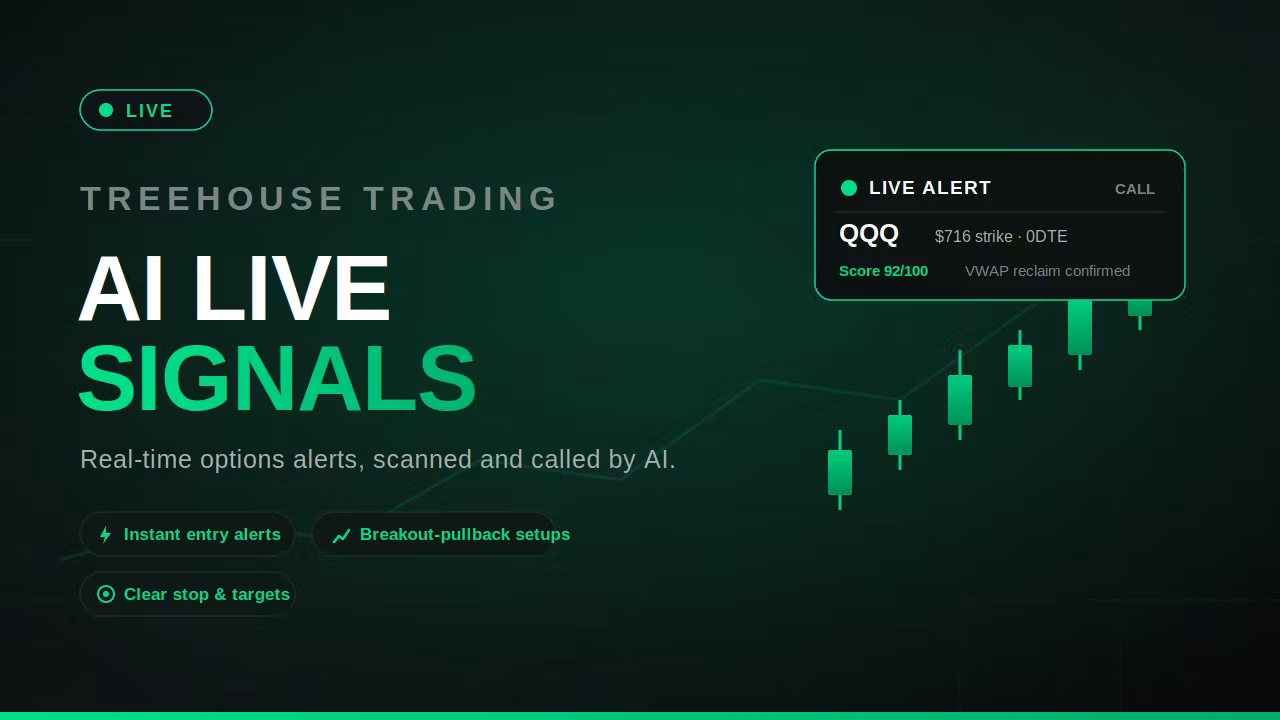 LIVE

TREEHOUSE TRADING

AI LIVE
SIGNALS

Real-time options alerts, scanned and called by AI.

Instant entry alerts

Breakout-pullback setups

Clear stop & targets

LIVE ALERT CALL

QQQ $716 strike · 0DTE

Score 92/100 VWAP reclaim confirmed